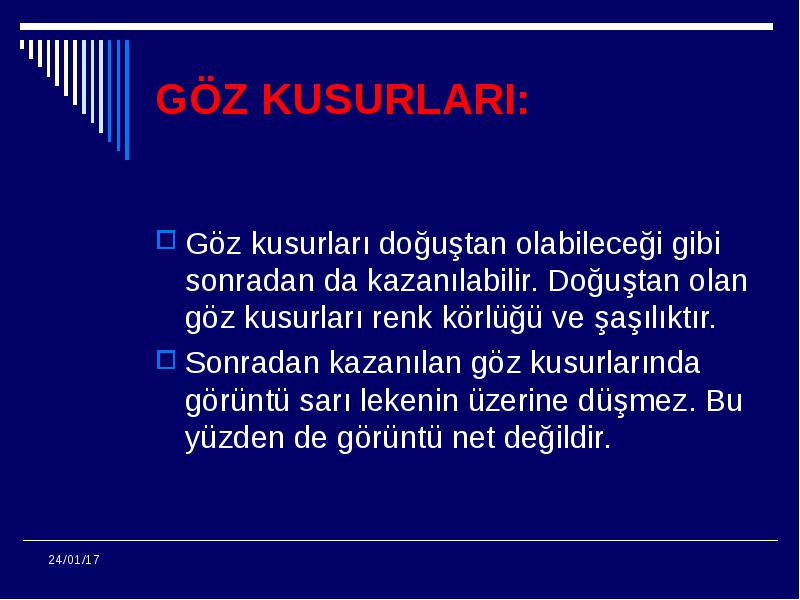 GÖZ KUSURLARI:

Göz kusurları doğuştan olabileceği gibi sonradan da kazanılabilir. Doğuştan olan göz kusurları renk körlüğü ve şaşılıktır.

Sonradan kazanılan göz kusurlarında görüntü sarı lekenin üzerine düşmez. Bu yüzden de görüntü net değildir.

24/01/17